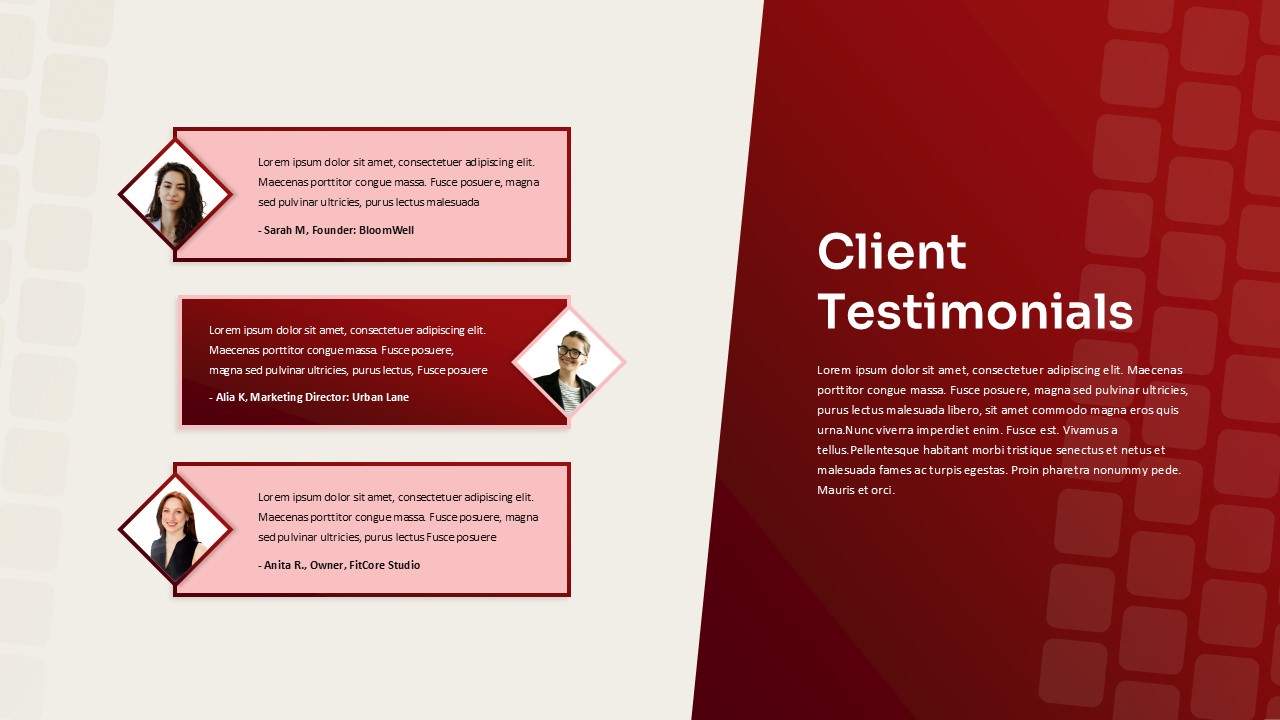 Lorem ipsum dolor sit amet, consectetuer adipiscing elit. Maecenas porttitor congue massa. Fusce posuere, magna sed pulvinar ultricies, purus lectus malesuada

- Sarah M, Founder: BloomWell

Lorem ipsum dolor sit amet, consectetuer adipiscing elit. Maecenas porttitor congue massa. Fusce posuere, magna sed pulvinar ultricies, purus lectus, Fusce posuere

- Alia K, Marketing Director: Urban Lane

Lorem ipsum dolor sit amet, consectetuer adipiscing elit. Maecenas porttitor congue massa. Fusce posuere, magna sed pulvinar ultricies, purus lectus Fusce posuere

- Anita R., Owner, FitCore Studio

Client Testimonials

Lorem ipsum dolor sit amet, consectetuer adipiscing elit. Maecenas porttitor congue massa. Fusce posuere, magna sed pulvinar ultricies, purus lectus malesuada libero, sit amet commodo magna eros quis urna.Nunc viverra imperdiet enim. Fusce est. Vivamus a tellus.Pellentesque habitant morbi tristique senectus et netus et malesuada fames ac turpis egestas. Proin pharetra nonummy pede. Mauris et orci.